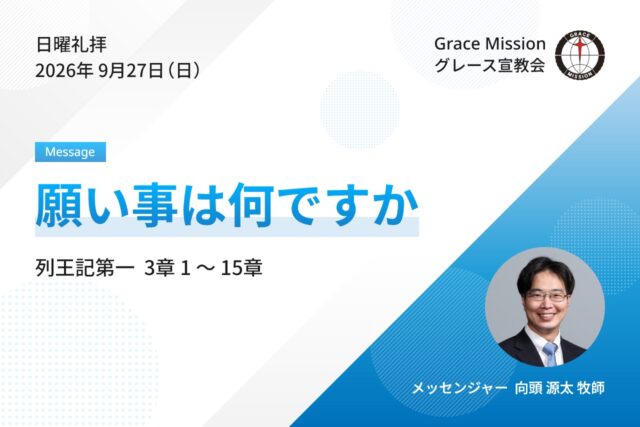 日曜礼拝
2026年 9月27日（日）

Grace Mission
グレース宣教会

GRACE
MISSION

Message

願い事は何ですか

列王記第一 3章 1 ～ 15章

メッセンジャー 向頭 源太 牧師